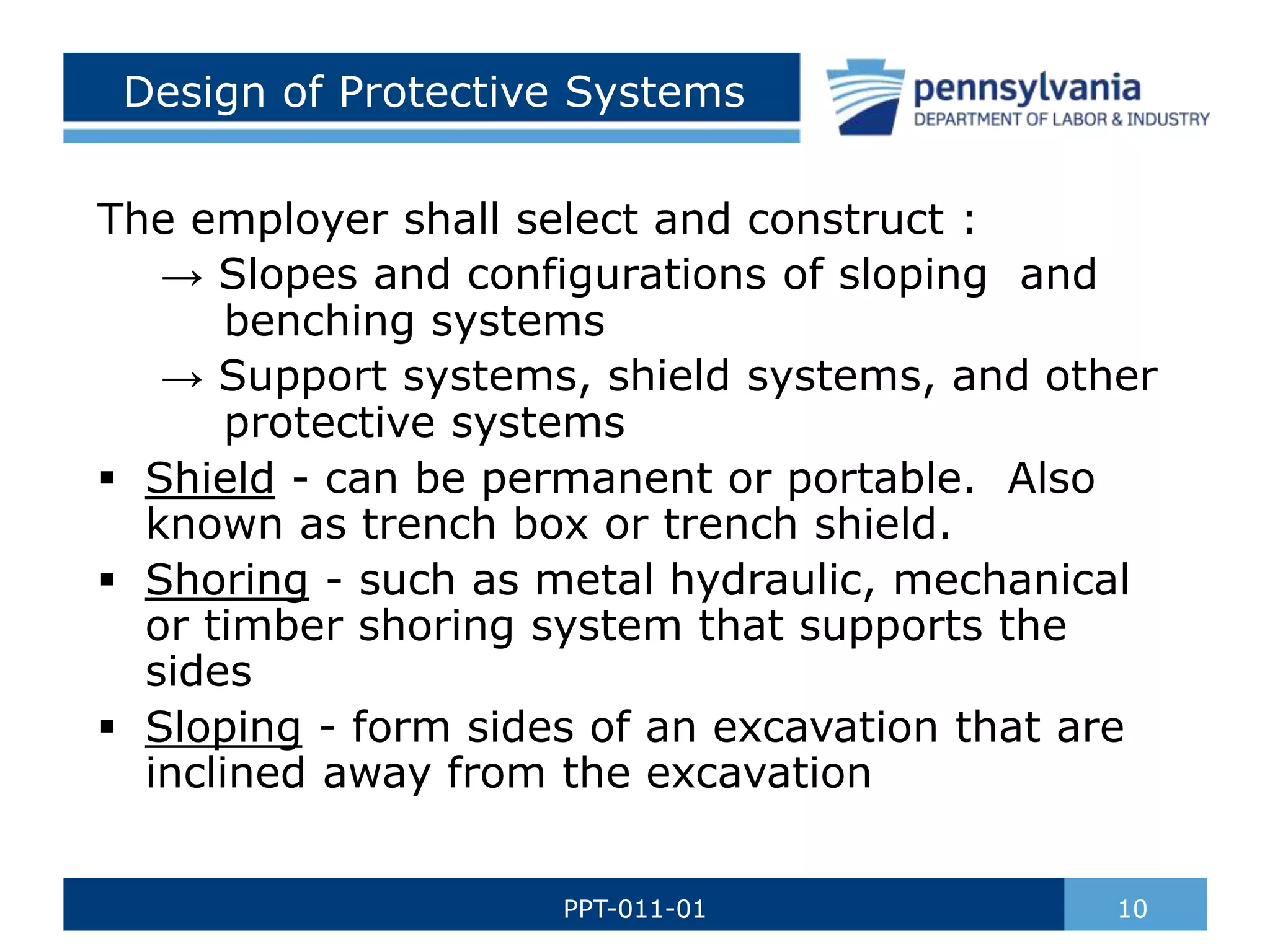 Design of Protective Systems

pennsylvania
DEPARTMENT OF LABOR & INDUSTRY

The employer shall select and construct :
→ Slopes and configurations of sloping and benching systems
→ Support systems, shield systems, and other protective systems

▪ Shield - can be permanent or portable. Also known as trench box or trench shield.
▪ Shoring - such as metal hydraulic, mechanical or timber shoring system that supports the sides
▪ Sloping - form sides of an excavation that are inclined away from the excavation

PPT-011-01

10